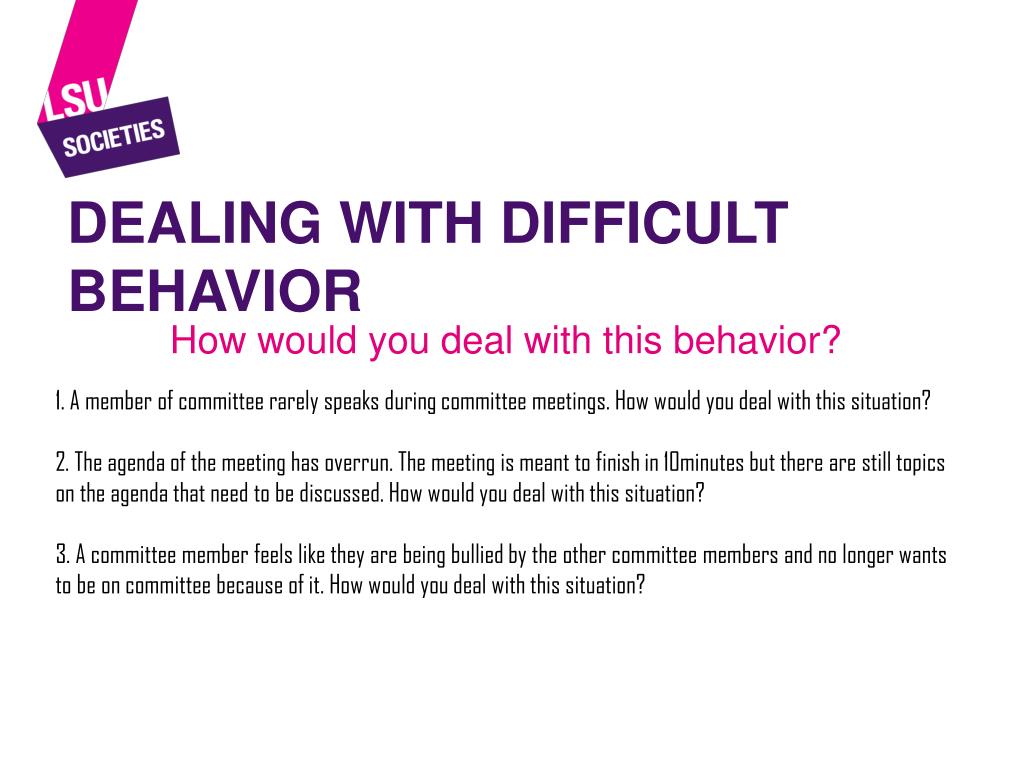 LSU
SOCIETIES

DEALING WITH DIFFICULT BEHAVIOR

How would you deal with this behavior?

1. A member of committee rarely speaks during committee meetings. How would you deal with this situation?

2. The agenda of the meeting has overrun. The meeting is meant to finish in 10minutes but there are still topics on the agenda that need to be discussed. How would you deal with this situation?

3. A committee member feels like they are being bullied by the other committee members and no longer wants to be on committee because of it. How would you deal with this situation?